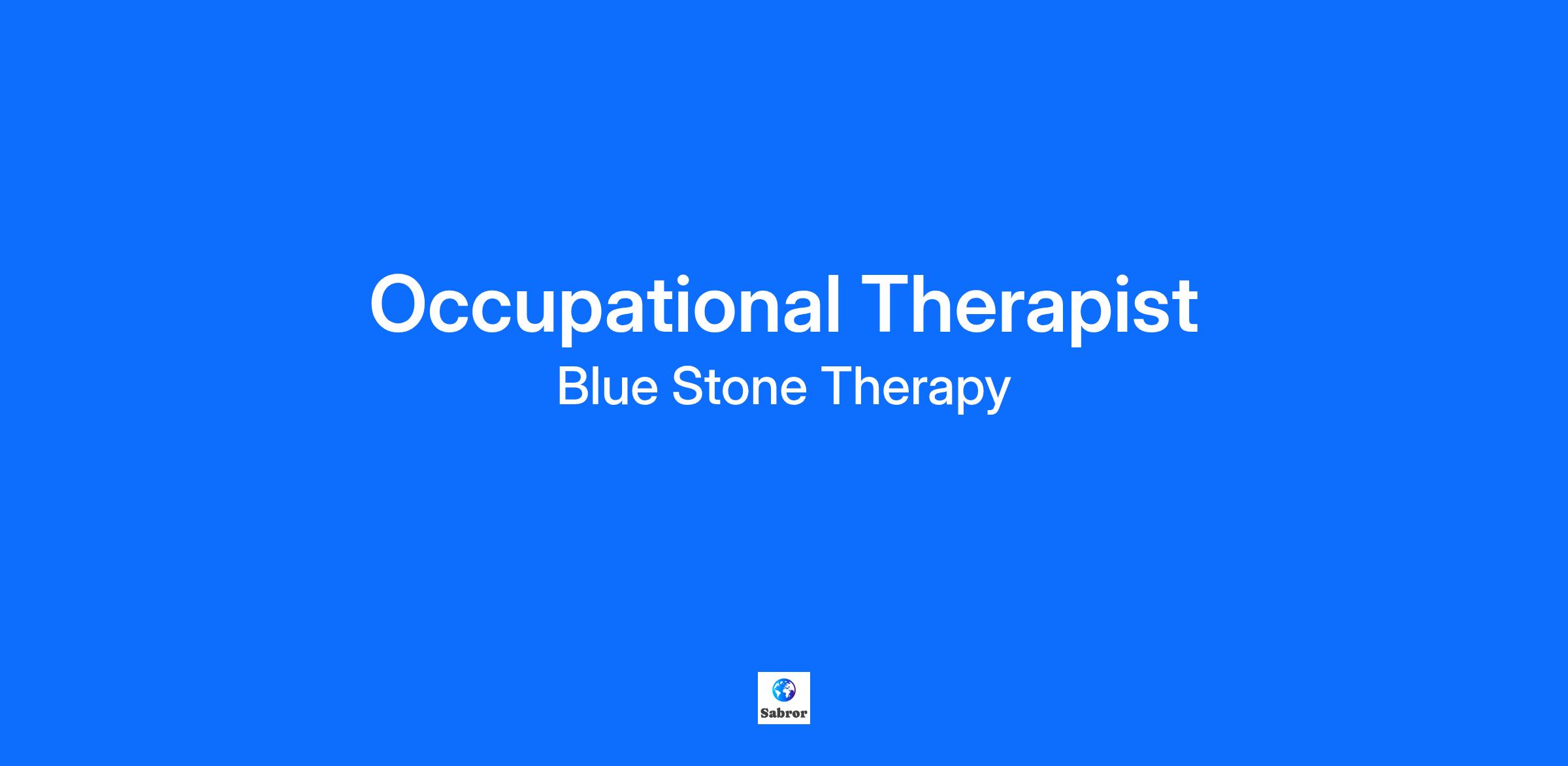 Occupational Therapist

Blue Stone Therapy

Sabror